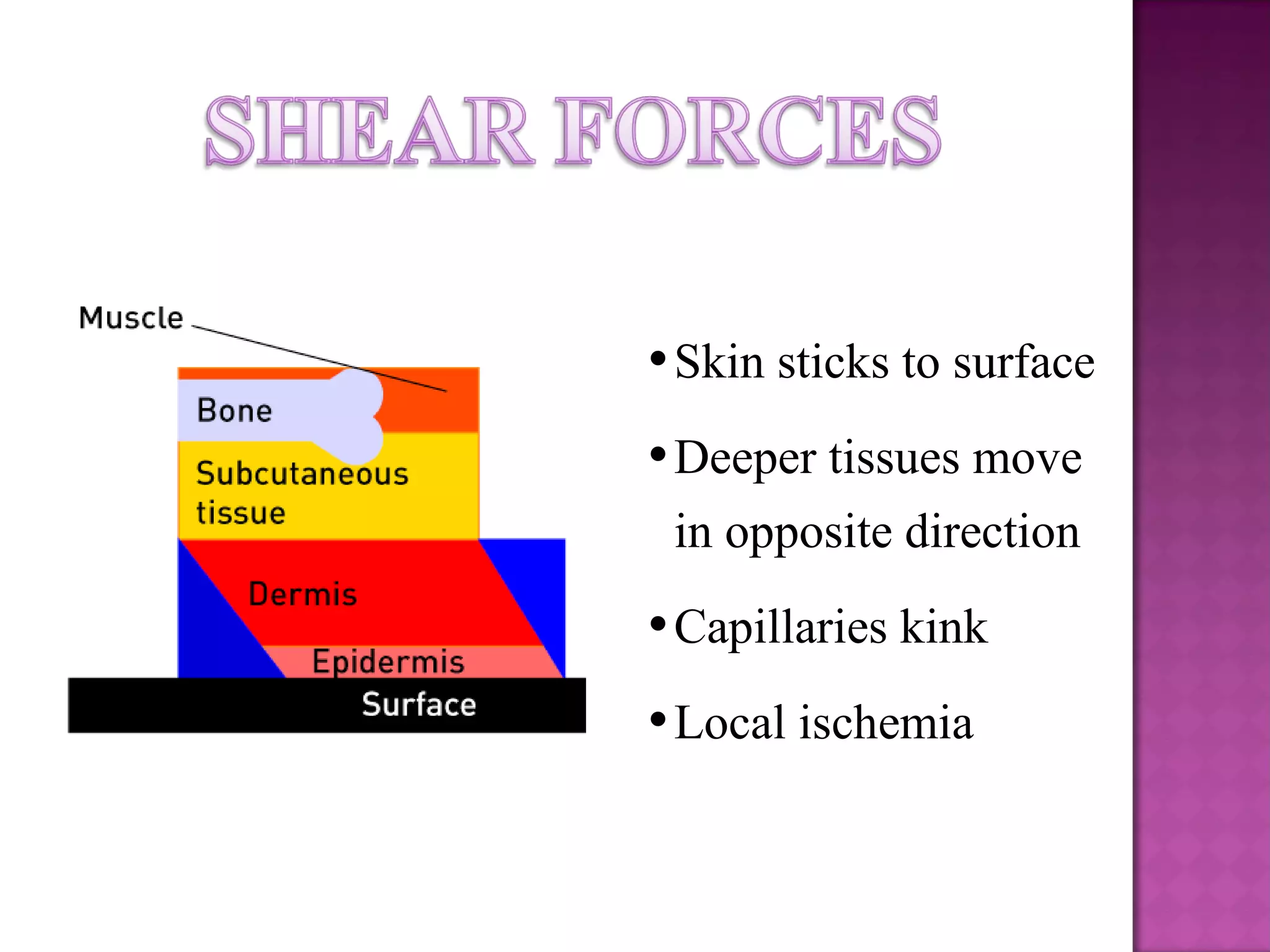 SHEAR FORCES

Muscle

Bone

Subcutaneous tissue

Dermis

Epidermis

Surface

• Skin sticks to surface

• Deeper tissues move in opposite direction

• Capillaries kink

• Local ischemia